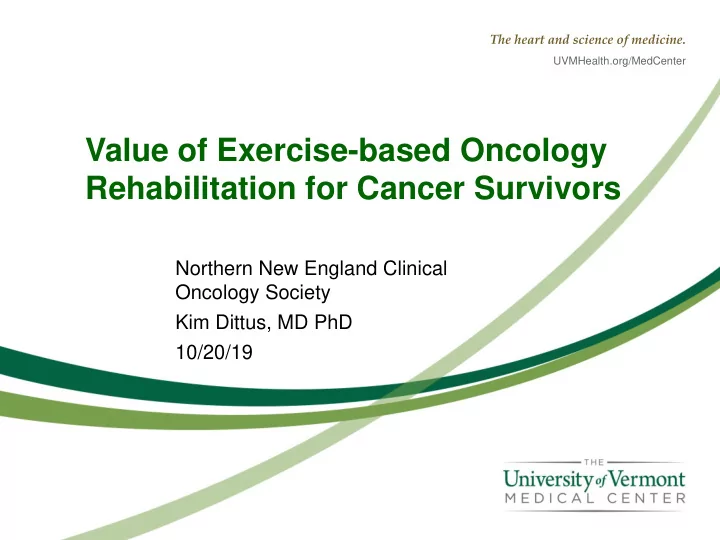 The heart and science of medicine.
UVMHealth.org/MedCenter

Value of Exercise-based Oncology Rehabilitation for Cancer Survivors

Northern New England Clinical Oncology Society

Kim Dittus, MD PhD

10/20/19

THE
University of Vermont
MEDICAL CENTER